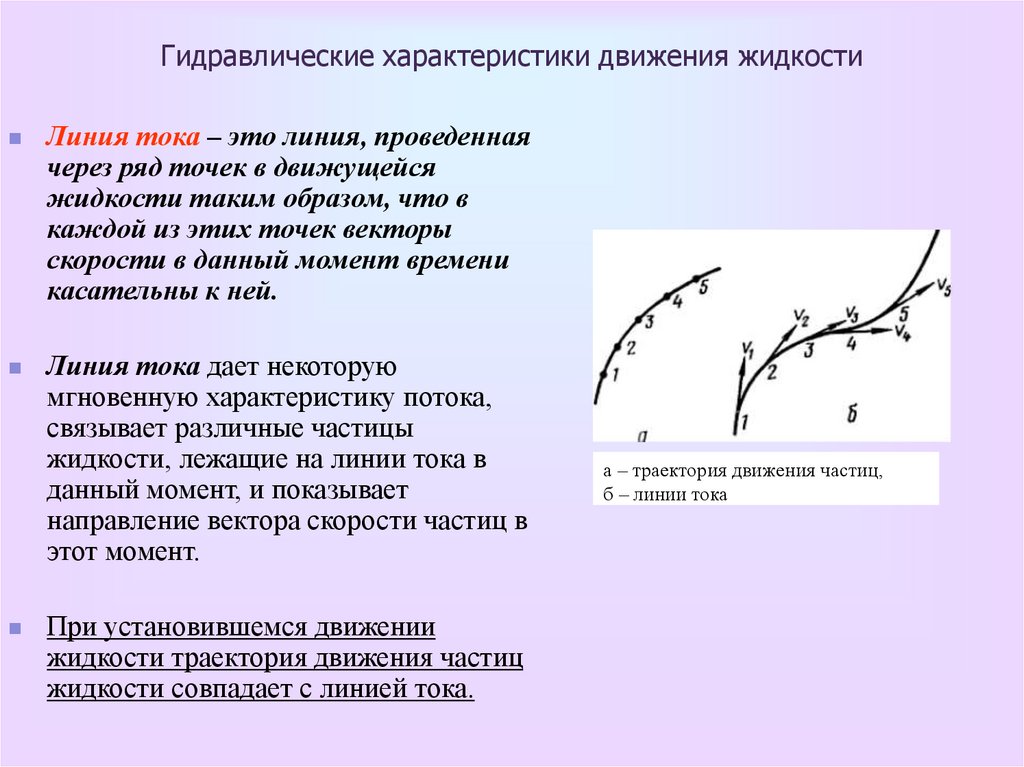 Гидравлические характеристики движения жидкости

Линия тока – это линия, проведенная через ряд точек в движущейся жидкости таким образом, что в каждой из этих точек векторы скорости в данный момент времени касательны к ней.

Линия тока дает некоторую мгновенную характеристику потока, связывает различные частицы жидкости, лежащие на линии тока в данный момент, и показывает направление вектора скорости частиц в этот момент.

При установившемся движении жидкости траектория движения частиц жидкости совпадает с линией тока.

1 2 3 4 5
а

$V_1$ $V_2$ $V_3$ $V_4$ $V_5$
1 2 3 4 5
б

а – траектория движения частиц,
б – линии тока